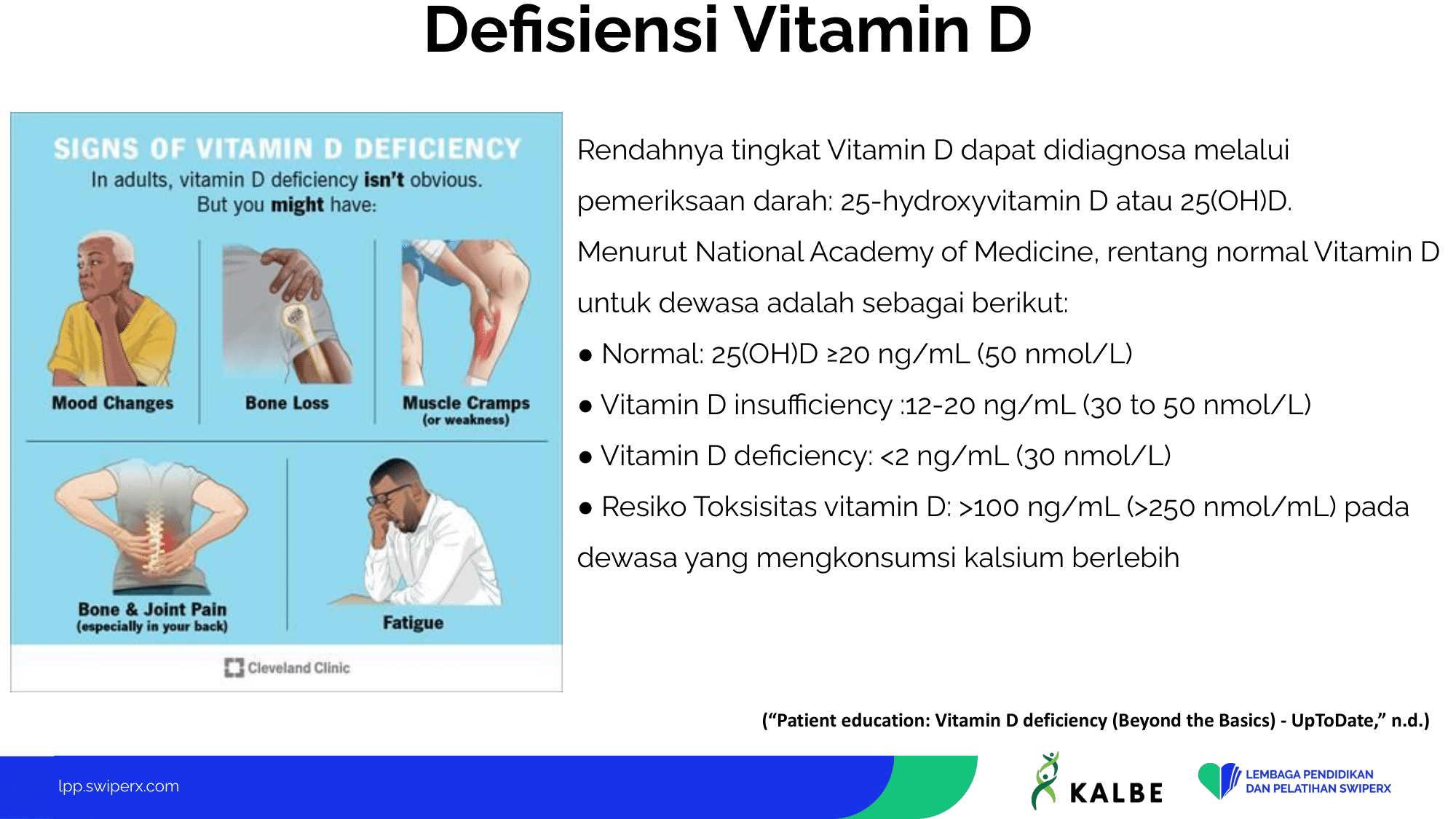 Defisiensi Vitamin D

SIGNS OF VITAMIN D DEFICIENCY

In adults, vitamin D deficiency isn't obvious. But you might have:

Mood Changes

Bone Loss

Muscle Cramps
(or weakness)

Bone & Joint Pain
(especially in your back)

Fatigue

Cleveland Clinic

Rendahnya tingkat Vitamin D dapat didiagnosa melalui pemeriksaan darah: 25-hydroxyvitamin D atau 25(OH)D. Menurut National Academy of Medicine, rentang normal Vitamin D untuk dewasa adalah sebagai berikut:

• Normal: 25(OH)D ≥20 ng/mL (50 nmol/L)

• Vitamin D insufficiency :12-20 ng/mL (30 to 50 nmol/L)

• Vitamin D deficiency: <2 ng/mL (30 nmol/L)

• Resiko Toksisitas vitamin D: >100 ng/mL (>250 nmol/mL) pada dewasa yang mengkonsumsi kalsium berlebih

("Patient education: Vitamin D deficiency (Beyond the Basics) - UpToDate," n.d.)

lpp.swiperx.com

KALBE

LEMBAGA PENDIDIKAN
DAN PELATIHAN SWIPERX